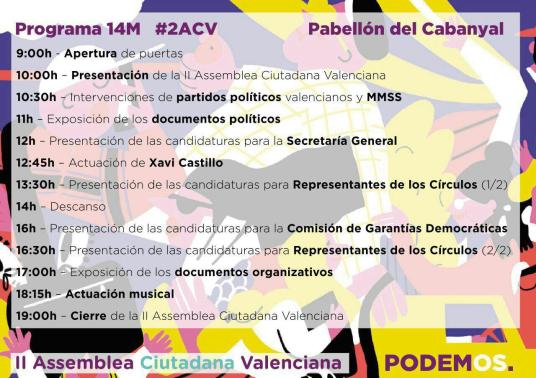 Programa 14M #2ACV Pabellón del Cabanyal

9:00h - Apertura de puertas

10:00h – Presentación de la II Assemblea Ciutadana Valenciana

10:30h – Intervenciones de partidos políticos valencianos y MMSS

11h – Exposición de los documentos políticos

12h – Presentación de las candidaturas para la Secretaría General

12:45h – Actuación de Xavi Castillo

13:30h – Presentación de las candidaturas para Representantes de los Círculos (1/2)

14h – Descanso

16h – Presentación de las candidaturas para la Comisión de Garantías Democráticas

16:30h – Presentación de las candidaturas para Representantes de los Círculos (2/2)

17:00h – Exposición de los documentos organizativos

18:15h – Actuación musical

19:00h – Cierre de la II Assemblea Ciutadana Valenciana

II Assemblea Ciutadana Valenciana

PODEMOS.